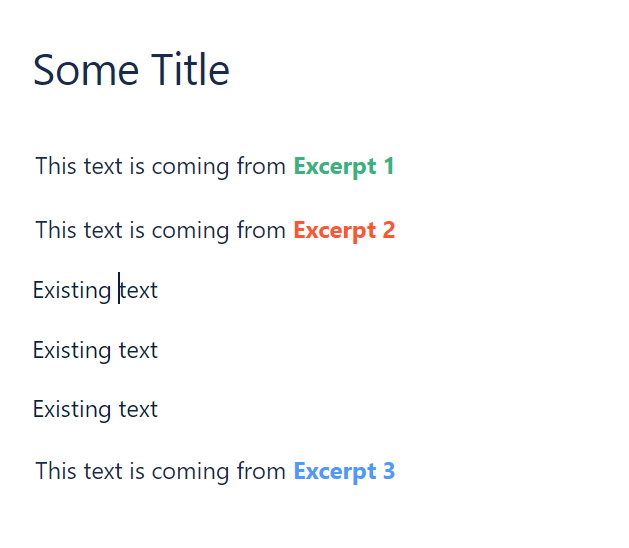 Some Title

This text is coming from Excerpt 1

This text is coming from Excerpt 2

Existing text

Existing text

Existing text

This text is coming from Excerpt 3